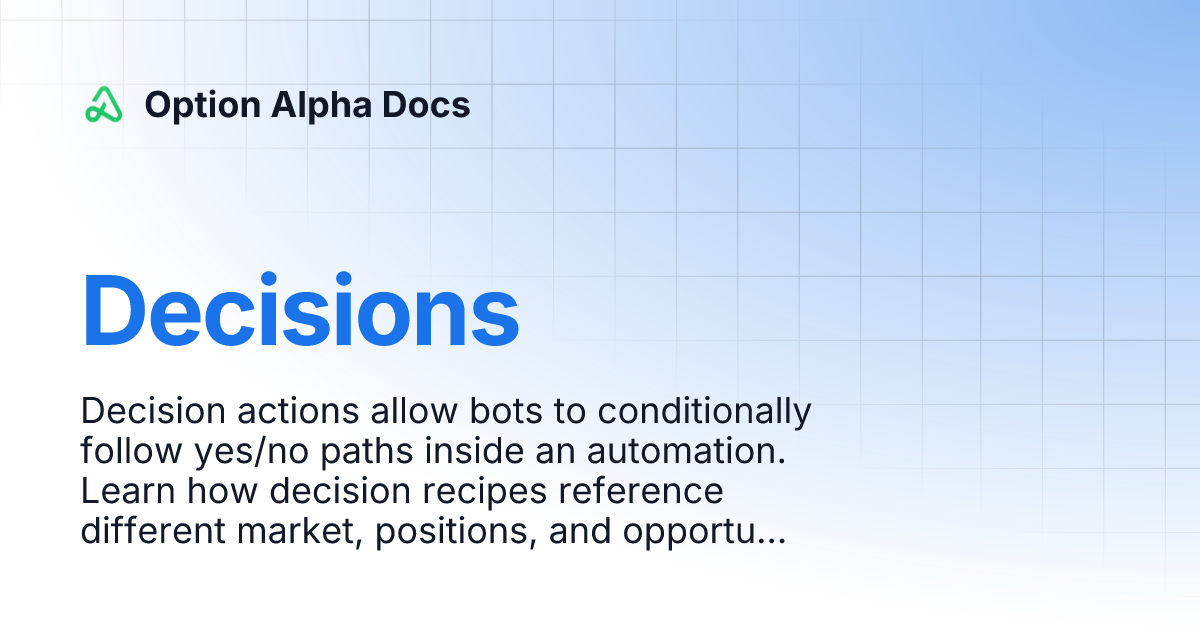 Option Alpha Docs

Decisions

Decision actions allow bots to conditionally follow yes/no paths inside an automation. Learn how decision recipes reference different market, positions, and opportu...